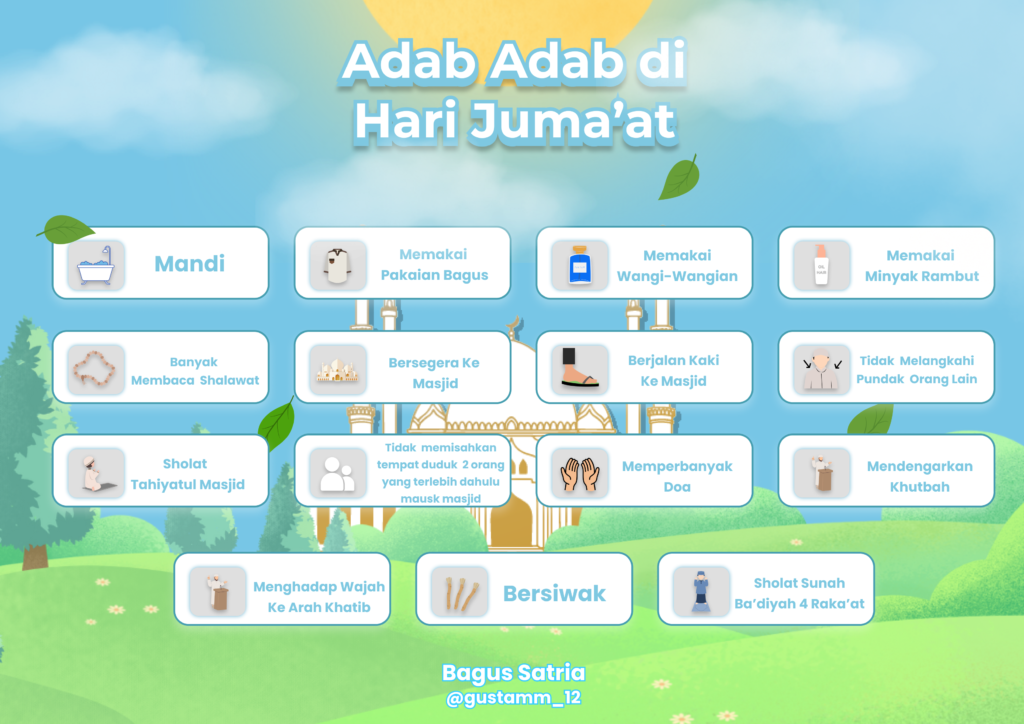 Adab Adab di Hari Juma'at

Mandi

Memakai Pakaian Bagus

Memakai Wangi-Wangian

Memakai Minyak Rambut

Banyak Membaca Shalawat

Bersegera Ke Masjid

Berjalan Kaki Ke Masjid

Tidak Melangkahi Pundak Orang Lain

Sholat Tahiyatul Masjid

Tidak memisahkan tempat duduk 2 orang yang terlebih dahulu mausk masjid

Memperbanyak Doa

Mendengarkan Khutbah

Menghadap Wajah Ke Arah Khatib

Bersiwak

Sholat Sunah Ba'diyah 4 Raka'at

Bagus Satria
@gustamm_12